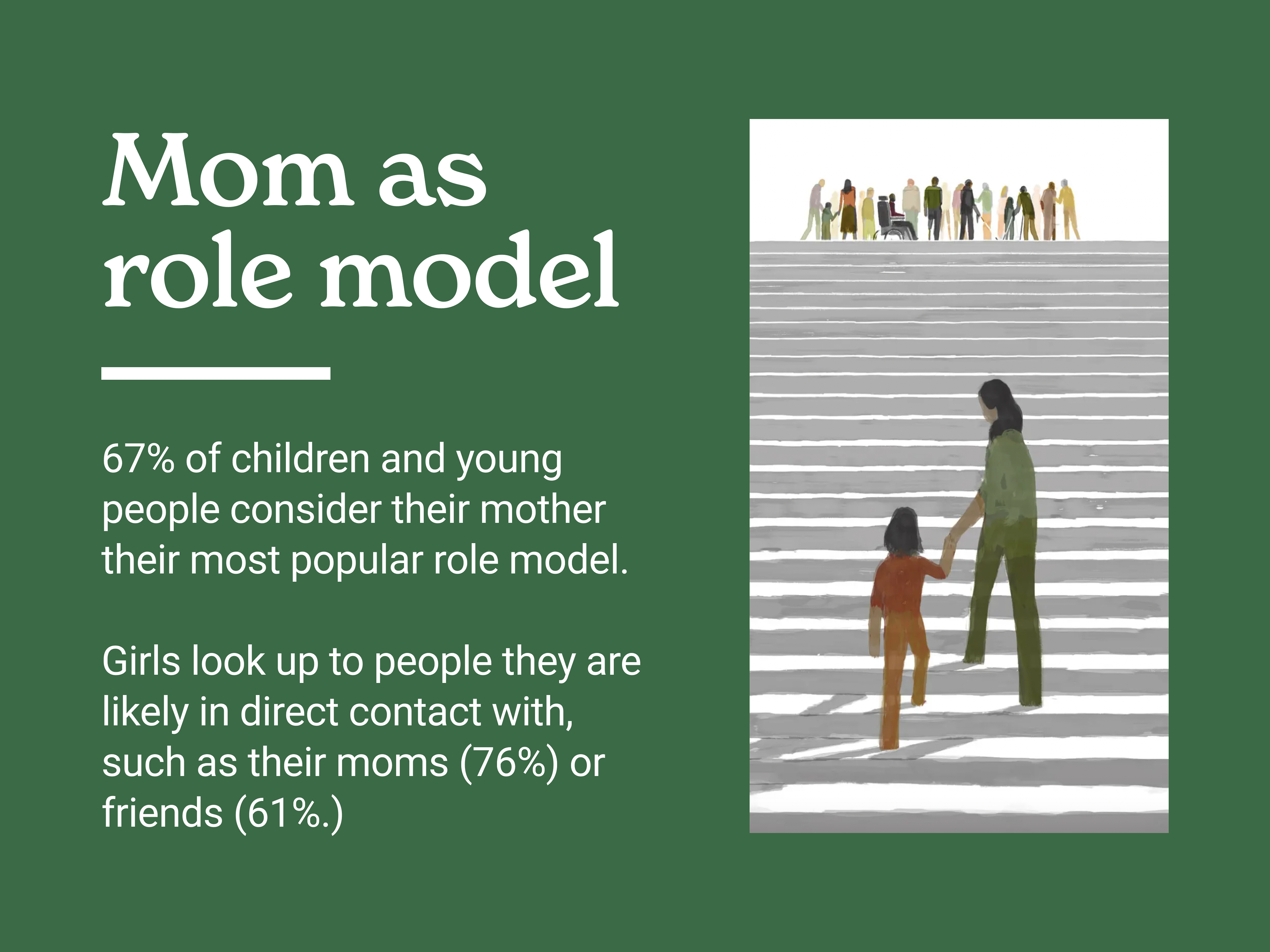 Mom as role model

67% of children and young people consider their mother their most popular role model.

Girls look up to people they are likely in direct contact with, such as their moms (76%) or friends (61%.)